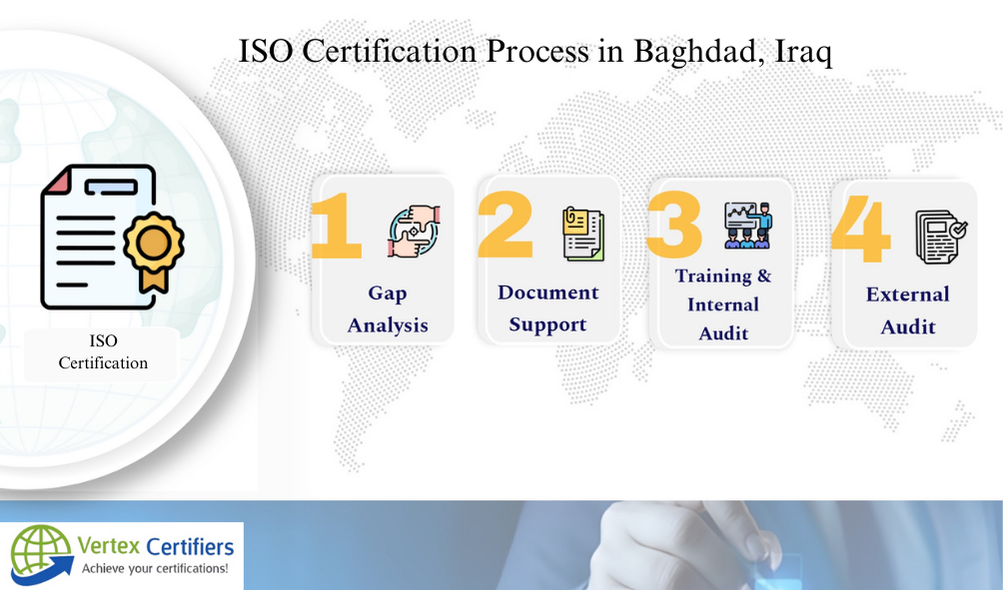 ISO Certification Process in Baghdad, Iraq

ISO Certification

1 Gap Analysis

2 Document Support

3 Training & Internal Audit

4 External Audit

Vertex Certifiers
Achieve your certifications!